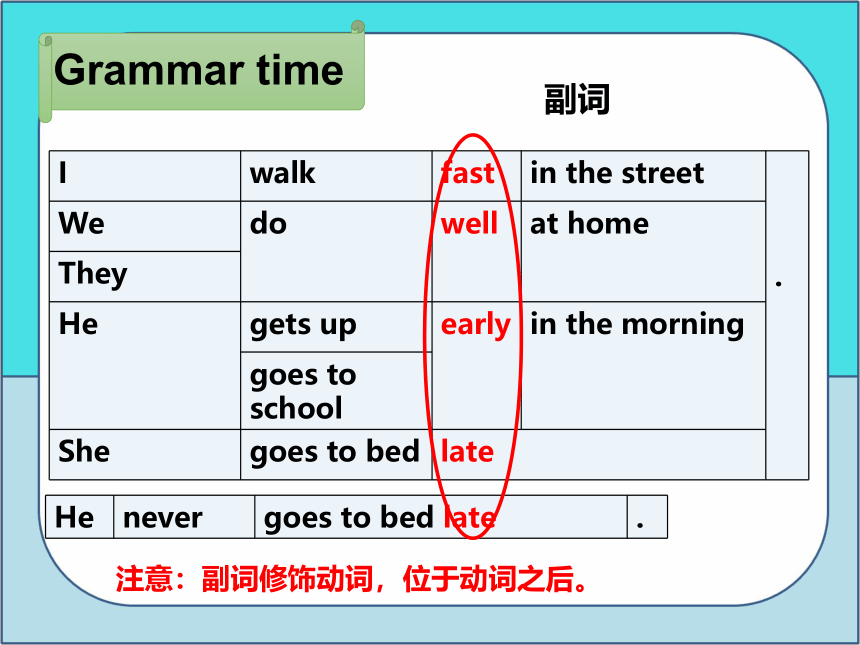 Grammar time

副词

| I | walk | fast | in the street | . |
|---|---|---|---|---|
| We | do | well | at home | |
| They | | | | |
| He | gets up | early | in the morning | |
| | goes to school | | | |
| She | goes to bed | late | | |

| He | never | goes to bed late | . |
|---|---|---|---|

注意：副词修饰动词，位于动词之后。